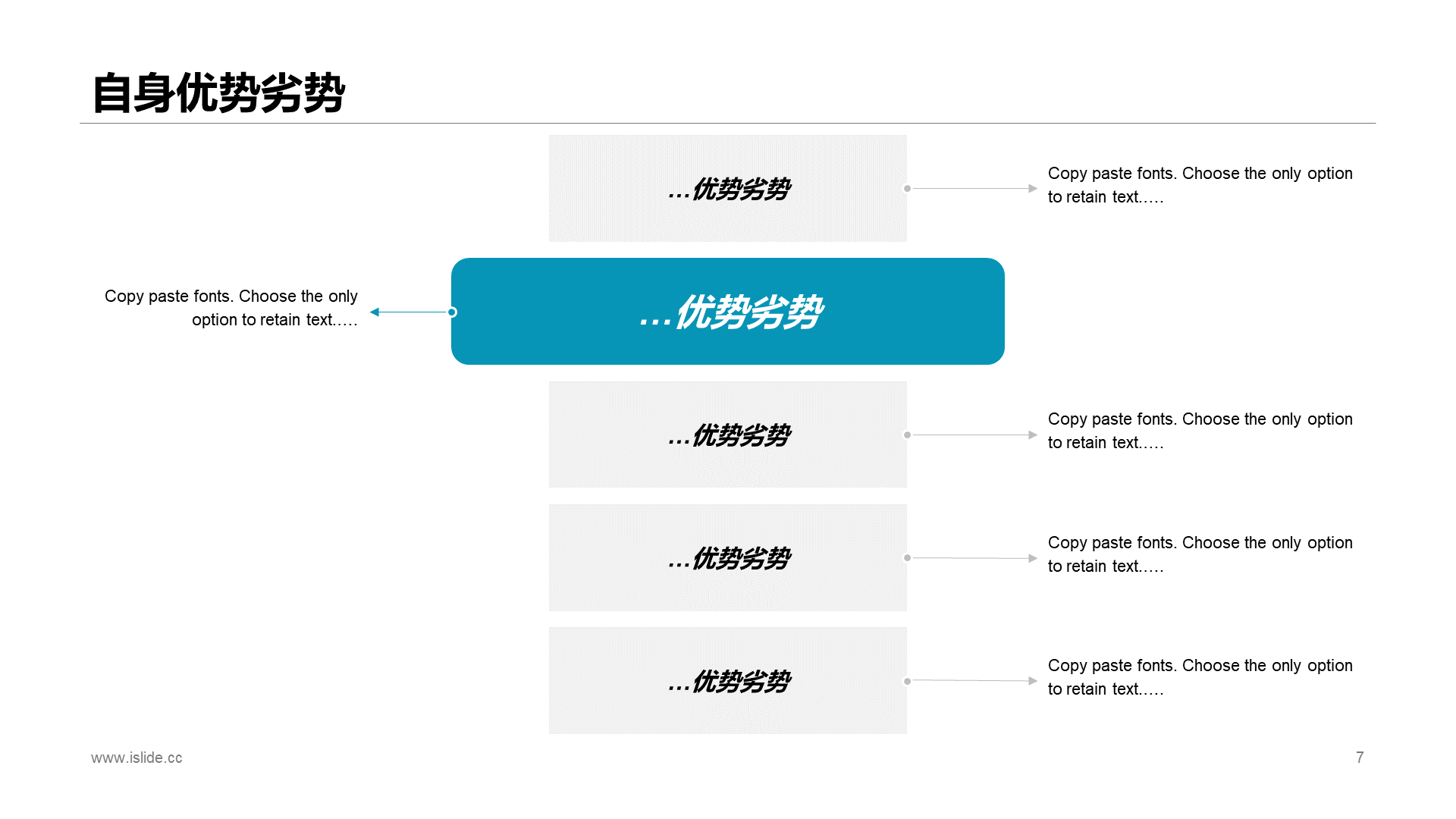 自身优势劣势

...优势劣势

Copy paste fonts. Choose the only option to retain text.....

Copy paste fonts. Choose the only option to retain text.....

...优势劣势

...优势劣势

Copy paste fonts. Choose the only option to retain text.....

...优势劣势

Copy paste fonts. Choose the only option to retain text.....

...优势劣势

Copy paste fonts. Choose the only option to retain text.....

www.islide.cc

7